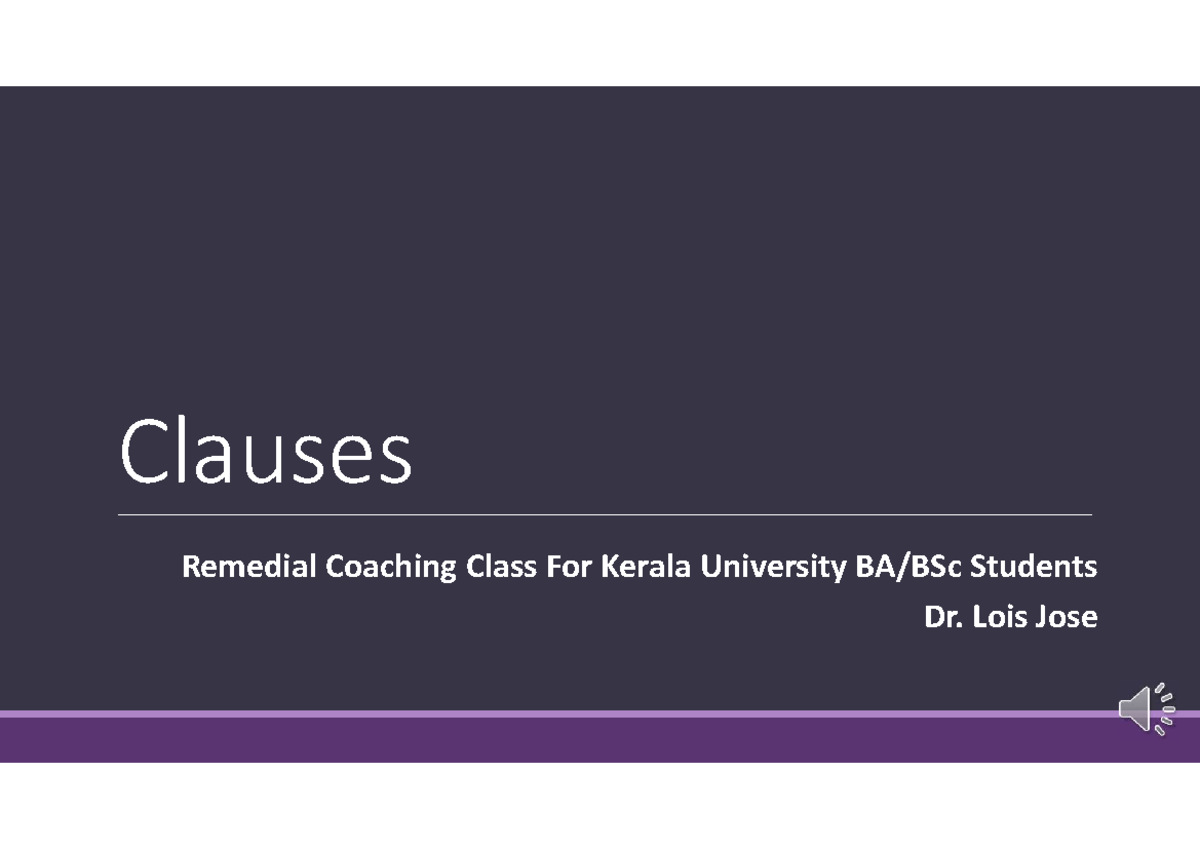 Clauses

Remedial Coaching Class For Kerala University BA/BSc Students

Dr. Lois Jose